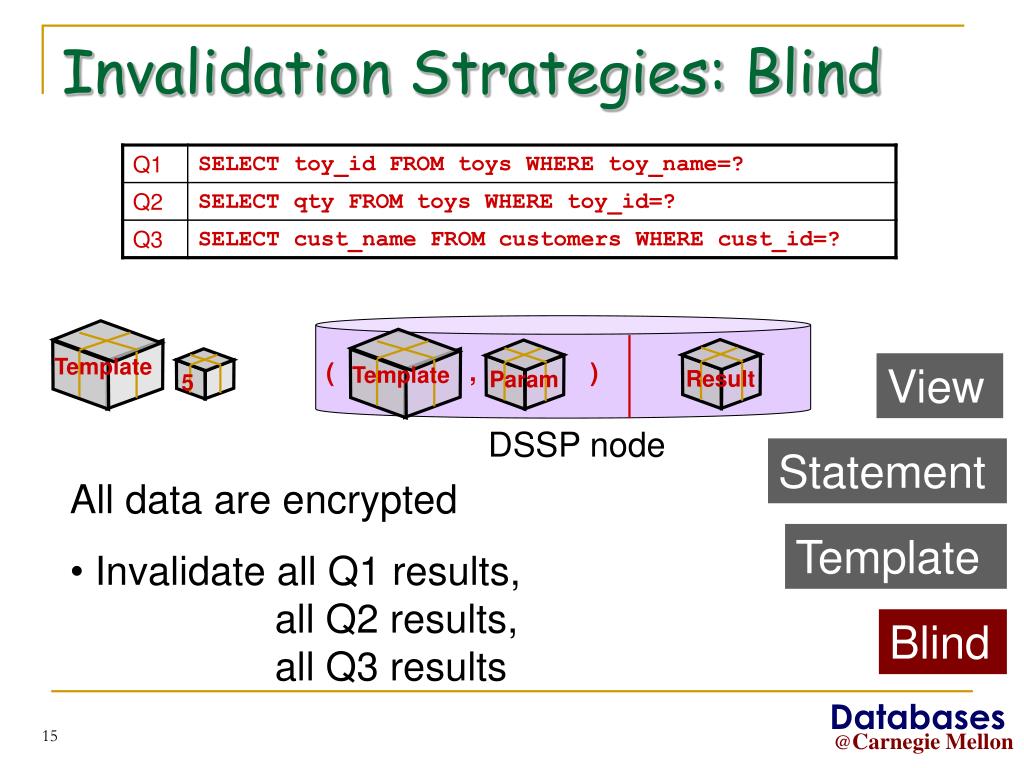 Invalidation Strategies: Blind

| Q1 | SELECT toy_id FROM toys WHERE toy_name=? |
|---|---|
| Q2 | SELECT qty FROM toys WHERE toy_id=? |
| Q3 | SELECT cust_name FROM customers WHERE cust_id=? |

Template 5

( Template , Param ) Result

DSSP node

View

Statement

Template

Blind

All data are encrypted

• Invalidate all Q1 results, all Q2 results, all Q3 results

15

Databases @Carnegie Mellon